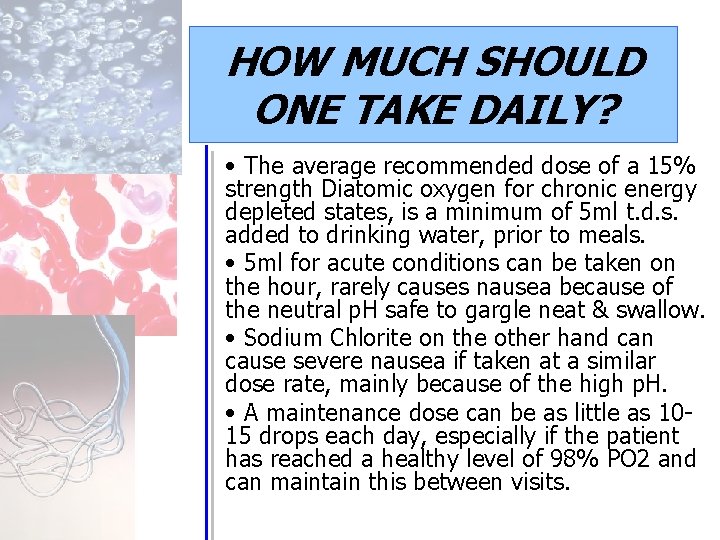 HOW MUCH SHOULD ONE TAKE DAILY?

• The average recommended dose of a 15% strength Diatomic oxygen for chronic energy depleted states, is a minimum of 5ml t.d.s. added to drinking water, prior to meals.

• 5ml for acute conditions can be taken on the hour, rarely causes nausea because of the neutral pH safe to gargle neat & swallow.

• Sodium Chlorite on the other hand can cause severe nausea if taken at a similar dose rate, mainly because of the high pH.

• A maintenance dose can be as little as 10-15 drops each day, especially if the patient has reached a healthy level of 98% PO2 and can maintain this between visits.